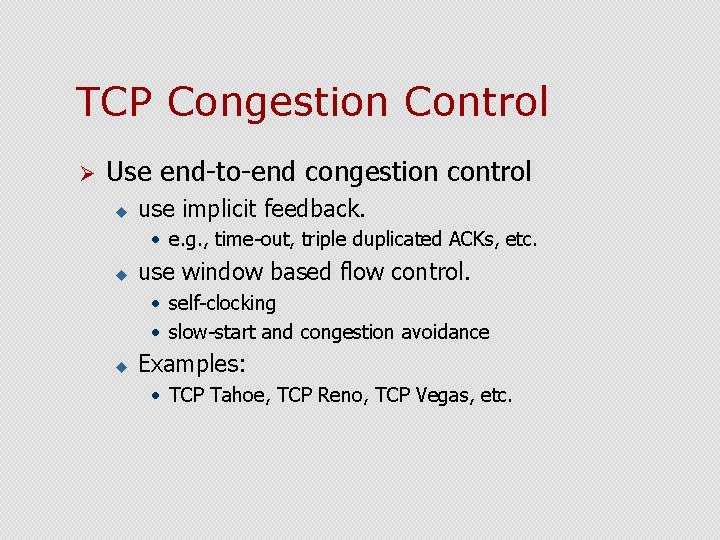 TCP Congestion Control

➢ Use end-to-end congestion control
  ◆ use implicit feedback.
    • e.g., time-out, triple duplicated ACKs, etc.
  ◆ use window based flow control.
    • self-clocking
    • slow-start and congestion avoidance
  ◆ Examples:
    • TCP Tahoe, TCP Reno, TCP Vegas, etc.